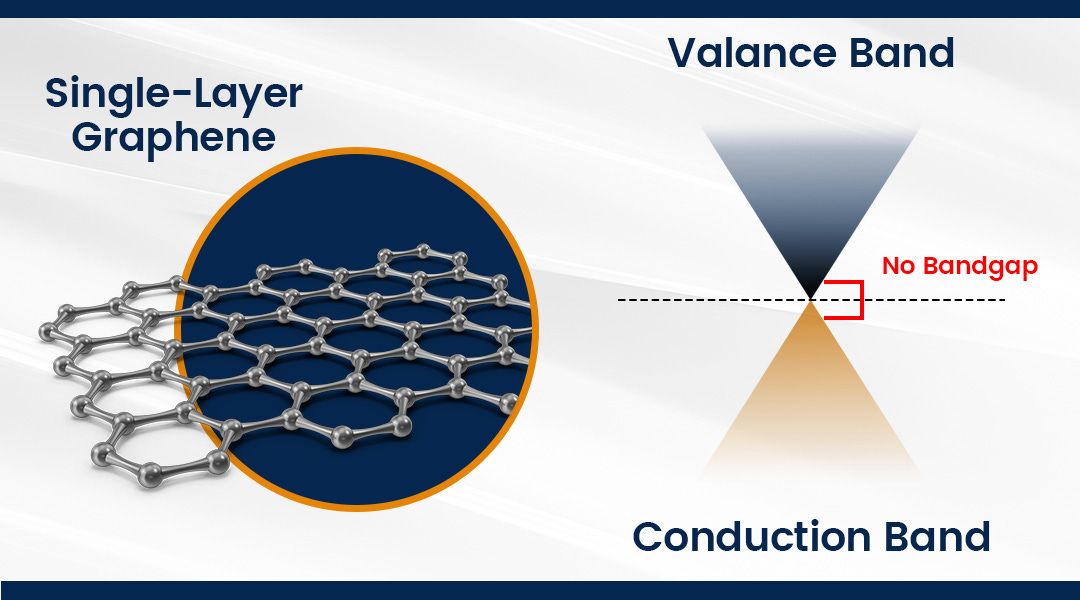 Single-Layer Graphene

Valance Band

No Bandgap

Conduction Band